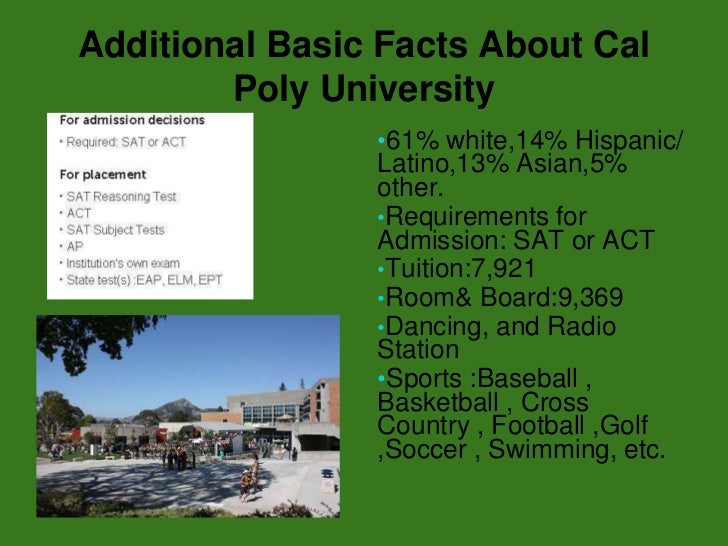 Additional Basic Facts About Cal Poly University

For admission decisions

• Required: SAT or ACT

For placement

• SAT Reasoning Test
• ACT
• SAT Subject Tests
• AP
• Institution's own exam
• State test(s) :EAP, ELM, EPT

•61% white,14% Hispanic/ Latino,13% Asian,5% other.

•Requirements for Admission: SAT or ACT

•Tuition:7,921

•Room& Board:9,369

•Dancing, and Radio Station

•Sports :Baseball , Basketball , Cross Country , Football ,Golf ,Soccer , Swimming, etc.